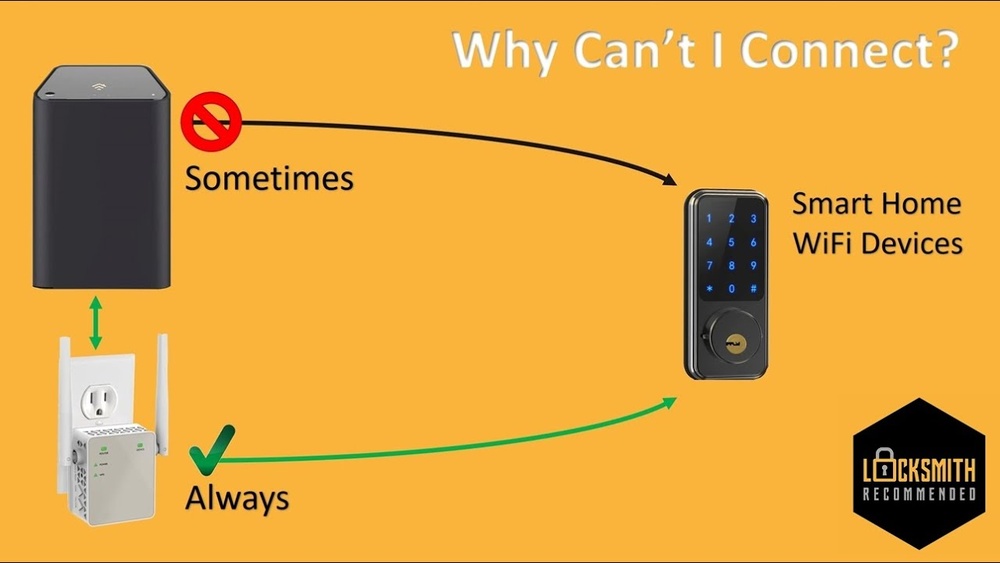 Why Can't I Connect?

Sometimes

Smart Home WiFi Devices

1 2 3
4 5 6
7 8 9
* 0 #

Always

LOCKSMITH
RECOMMENDED